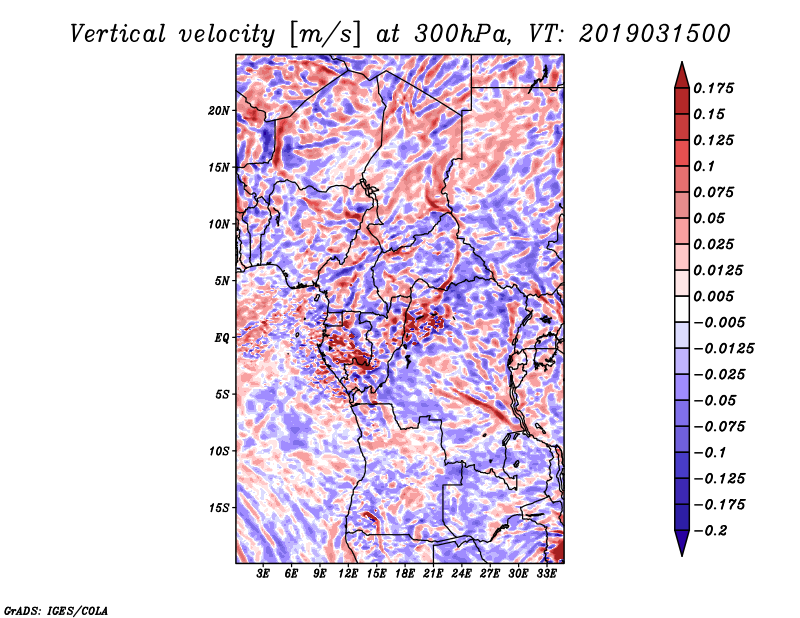 Vertical velocity [m/s] at 300hPa, VT: 2019031500

20N
15N
10N
5N
EQ
5S
10S
15S

3E 6E 9E 12E 15E 18E 21E 24E 27E 30E 33E

0.175
0.15
0.125
0.1
0.075
0.05
0.025
0.0125
0.005
−0.005
−0.0125
−0.025
−0.05
−0.075
−0.1
−0.125
−0.175
−0.2

GrADS: IGES/COLA